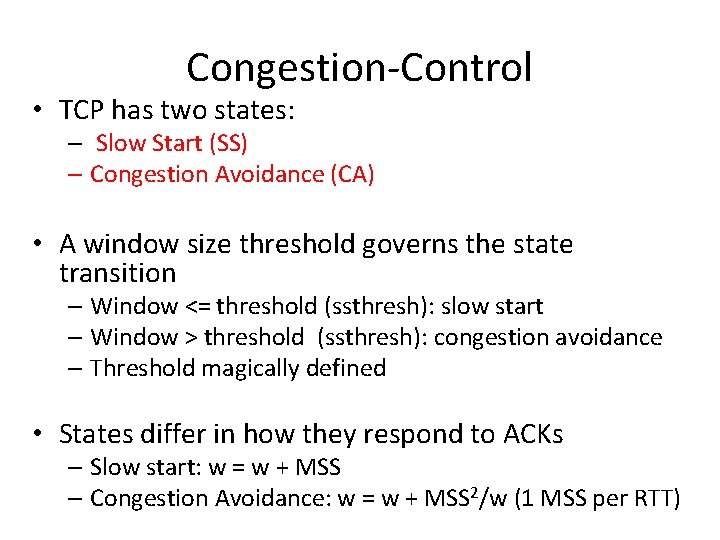 Congestion-Control

• TCP has two states:
– Slow Start (SS)
– Congestion Avoidance (CA)

• A window size threshold governs the state transition
– Window <= threshold (ssthresh): slow start
– Window > threshold (ssthresh): congestion avoidance
– Threshold magically defined

• States differ in how they respond to ACKs
– Slow start: w = w + MSS
– Congestion Avoidance: w = w + $MSS^2$/w (1 MSS per RTT)